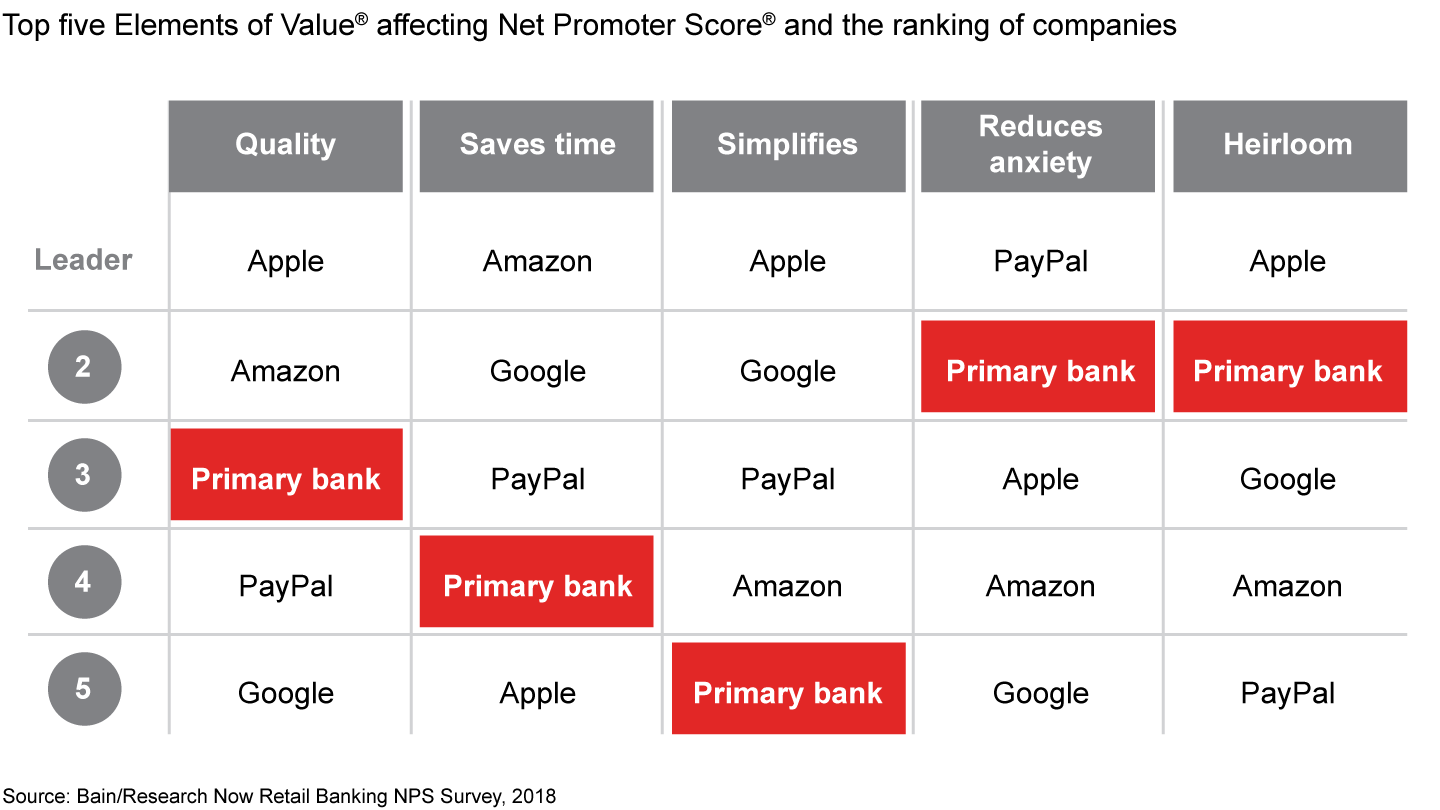 Top five Elements of Value® affecting Net Promoter Score® and the ranking of companies

| | Quality | Saves time | Simplifies | Reduces anxiety | Heirloom |
|---|---|---|---|---|---|
| Leader | Apple | Amazon | Apple | PayPal | Apple |
| 2 | Amazon | Google | Google | Primary bank | Primary bank |
| 3 | Primary bank | PayPal | PayPal | Apple | Google |
| 4 | PayPal | Primary bank | Amazon | Amazon | Amazon |
| 5 | Google | Apple | Primary bank | Google | PayPal |

Source: Bain/Research Now Retail Banking NPS Survey, 2018